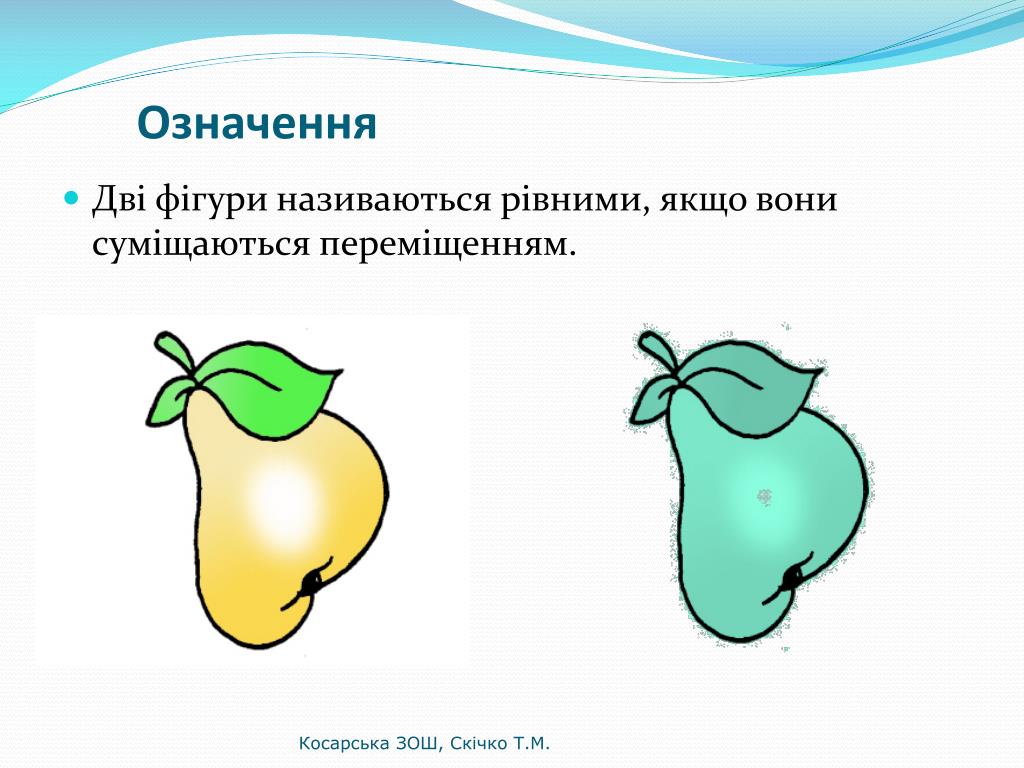 Означення

Дві фігури називаються рівними, якщо вони суміщаються переміщенням.

Косарська ЗОШ, Скічко Т.М.